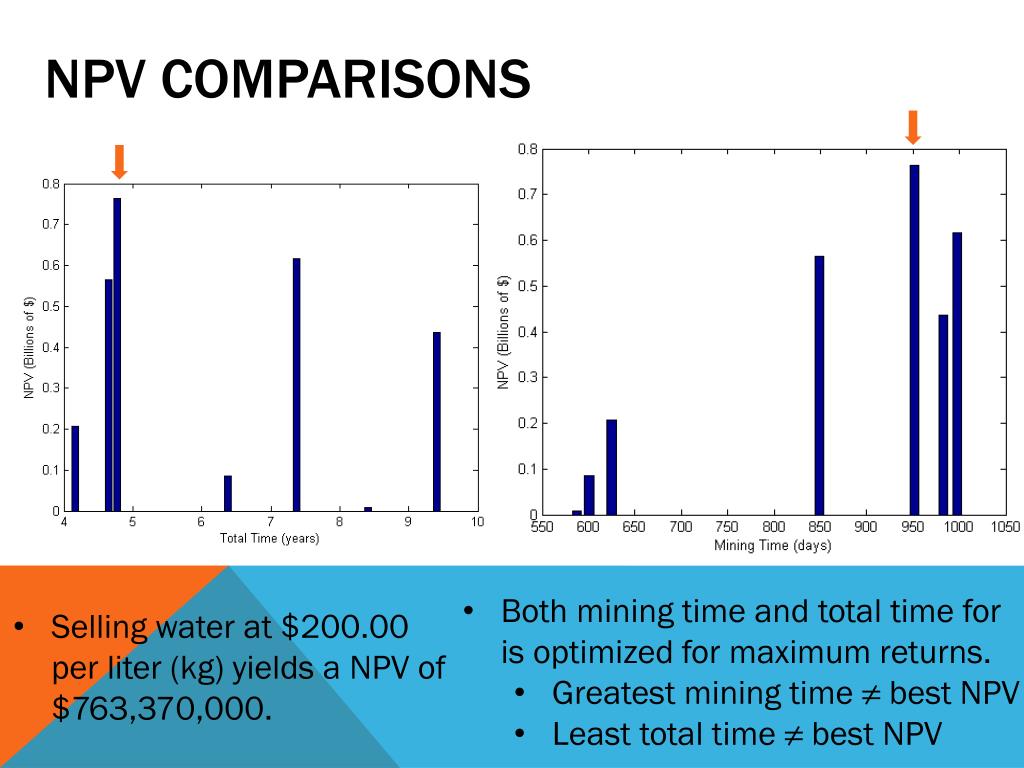 NPV COMPARISONS

0.8
0.7
0.6
0.5
0.4
0.3
0.2
0.1
0
NPV (Billions of $)
4 5 6 7 8 9 10
Total Time (years)

0.8
0.7
0.6
0.5
0.4
0.3
0.2
0.1
0
NPV (Billions of $)
550 600 650 700 750 800 850 900 950 1000 1050
Mining Time (days)

• Selling water at \$200.00 per liter (kg) yields a NPV of \$763,370,000.

• Both mining time and total time for is optimized for maximum returns.
• Greatest mining time ≠ best NPV
• Least total time ≠ best NPV